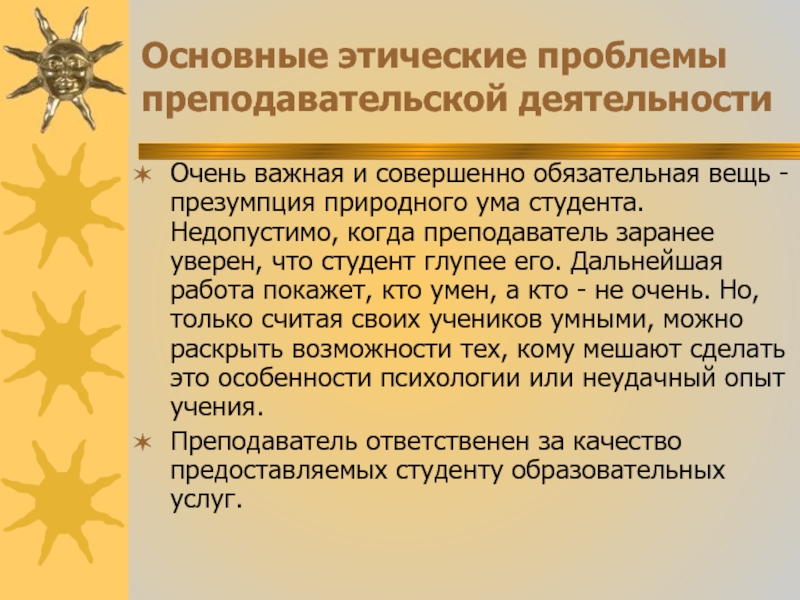 Основные этические проблемы преподавательской деятельности

Очень важная и совершенно обязательная вещь - презумпция природного ума студента. Недопустимо, когда преподаватель заранее уверен, что студент глупее его. Дальнейшая работа покажет, кто умен, а кто - не очень. Но, только считая своих учеников умными, можно раскрыть возможности тех, кому мешают сделать это особенности психологии или неудачный опыт учения.

Преподаватель ответственен за качество предоставляемых студенту образовательных услуг.